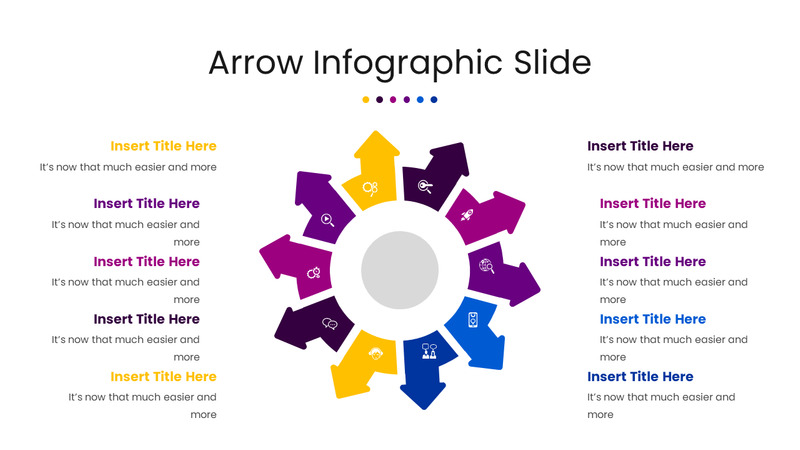 Arrow Infographic Slide

Insert Title Here
It's now that much easier and more

Insert Title Here
It's now that much easier and more

Insert Title Here
It's now that much easier and more

Insert Title Here
It's now that much easier and more

Insert Title Here
It's now that much easier and more

Insert Title Here
It's now that much easier and more

Insert Title Here
It's now that much easier and more

Insert Title Here
It's now that much easier and more

Insert Title Here
It's now that much easier and more

Insert Title Here
It's now that much easier and more